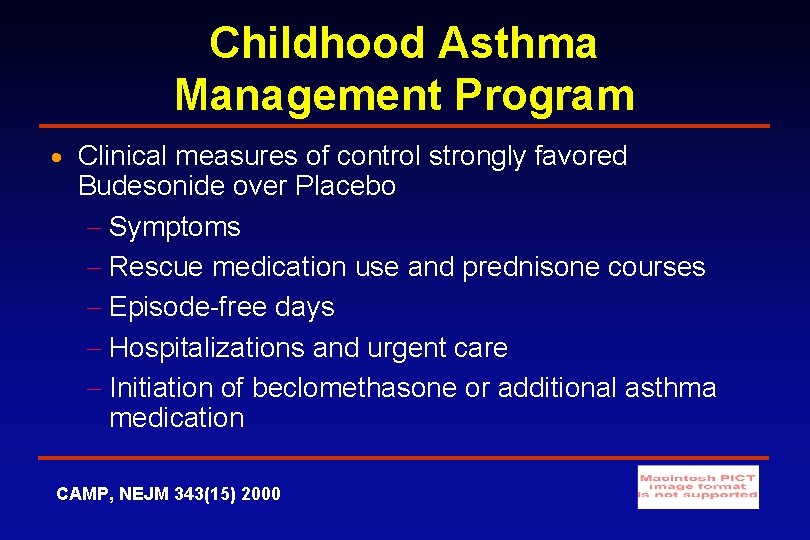 Childhood Asthma Management Program

• Clinical measures of control strongly favored Budesonide over Placebo
– Symptoms
– Rescue medication use and prednisone courses
– Episode-free days
– Hospitalizations and urgent care
– Initiation of beclomethasone or additional asthma medication

CAMP, NEJM 343(15) 2000

Macintosh PICT image format is not supported